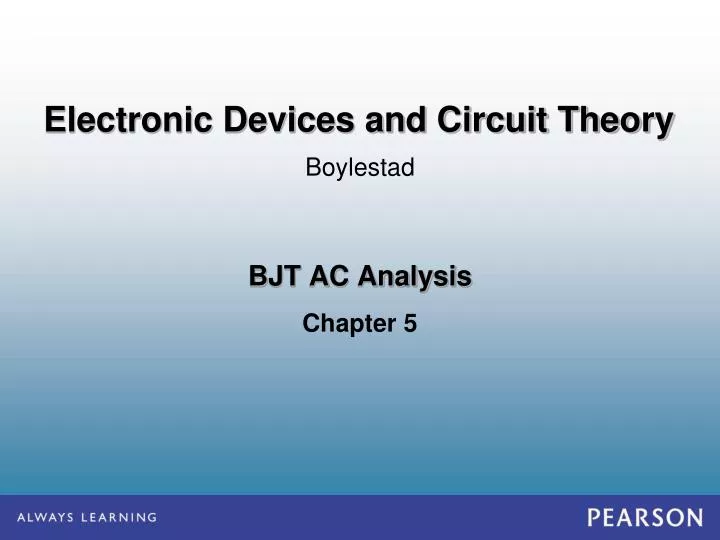 Electronic Devices and Circuit Theory

Boylestad

BJT AC Analysis

Chapter 5

ALWAYS LEARNING

PEARSON